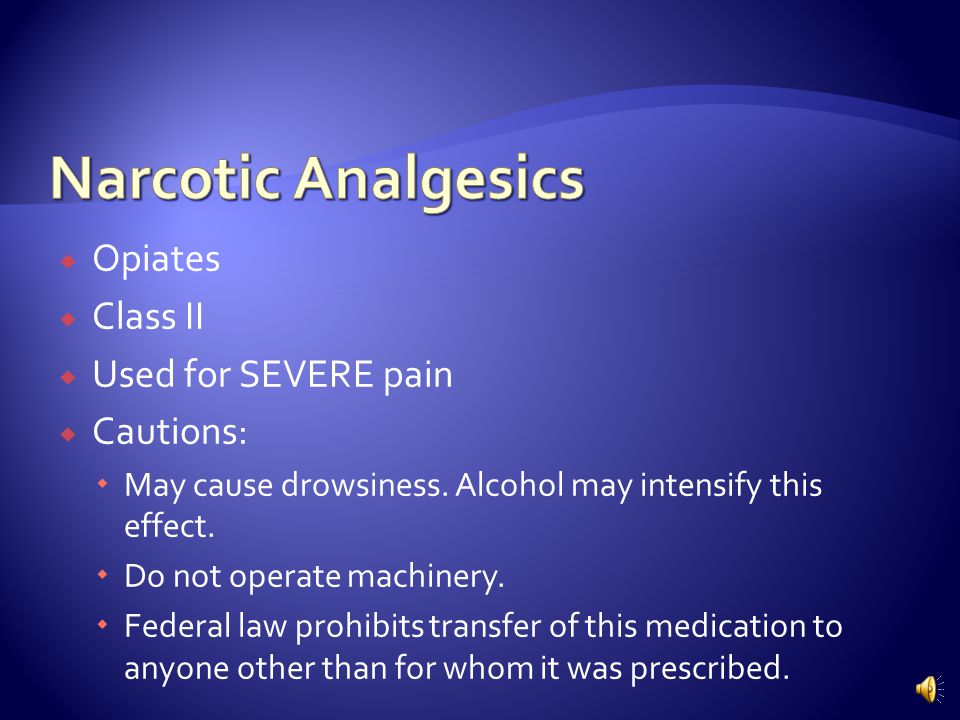 Narcotic Analgesics

Opiates
Class II
Used for SEVERE pain
Cautions:
May cause drowsiness. Alcohol may intensify this effect.
Do not operate machinery.
Federal law prohibits transfer of this medication to anyone other than for whom it was prescribed.